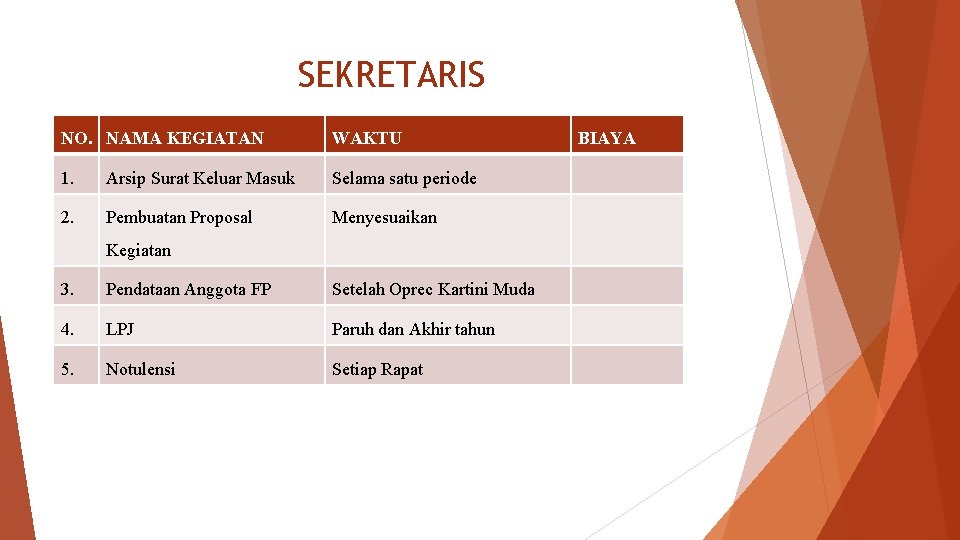 SEKRETARIS

| NO. | NAMA KEGIATAN | WAKTU | BIAYA |
|---|---|---|---|
| 1. | Arsip Surat Keluar Masuk | Selama satu periode | |
| 2. | Pembuatan Proposal Kegiatan | Menyesuaikan | |
| 3. | Pendataan Anggota FP | Setelah Oprec Kartini Muda | |
| 4. | LPJ | Paruh dan Akhir tahun | |
| 5. | Notulensi | Setiap Rapat | |